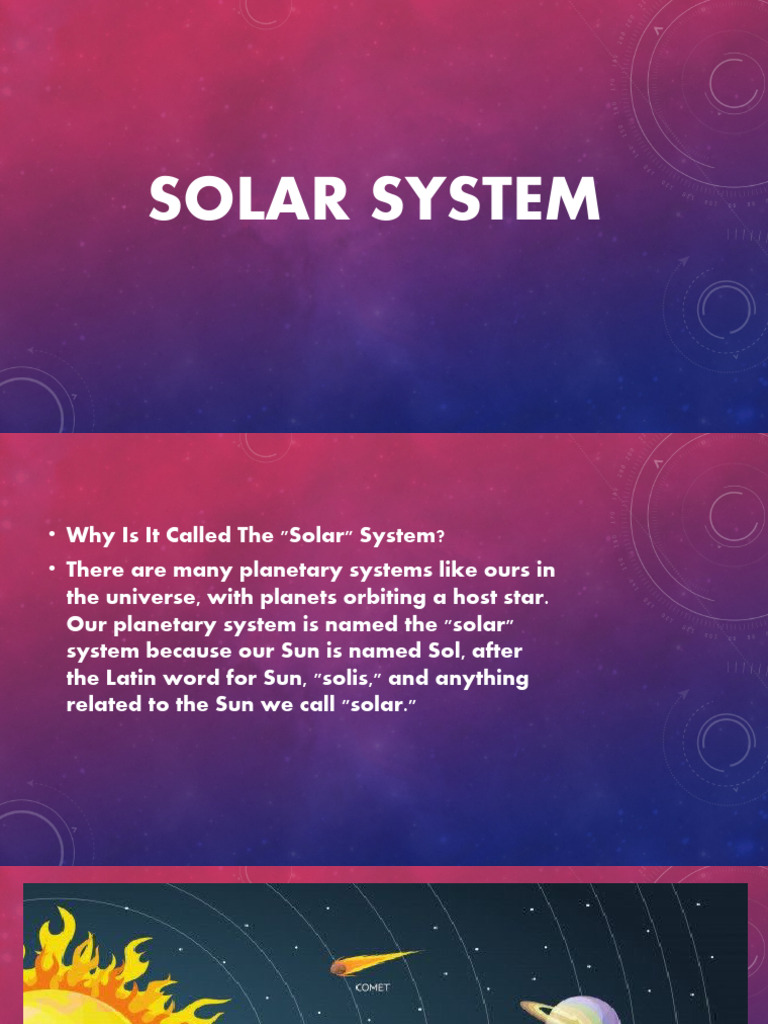 SOLAR SYSTEM

• Why Is It Called The "Solar" System?

• There are many planetary systems like ours in the universe, with planets orbiting a host star. Our planetary system is named the "solar" system because our Sun is named Sol, after the Latin word for Sun, "solis," and anything related to the Sun we call "solar."

COMET